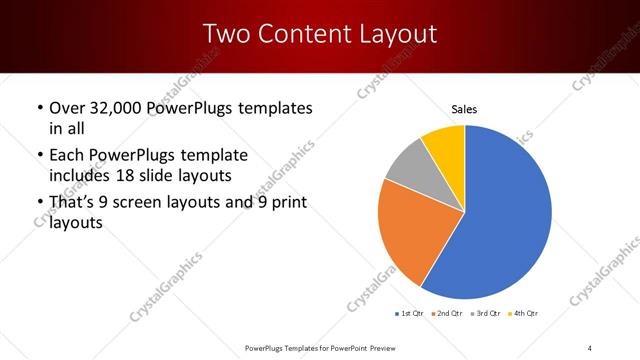 Two Content Layout

• Over 32,000 PowerPlugs templates in all

• Each PowerPlugs template includes 18 slide layouts

• That's 9 screen layouts and 9 print layouts

Sales

1st Qtr 2nd Qtr 3rd Qtr 4th Qtr

CrystalGraphics

PowerPlugs Templates for PowerPoint Preview

4